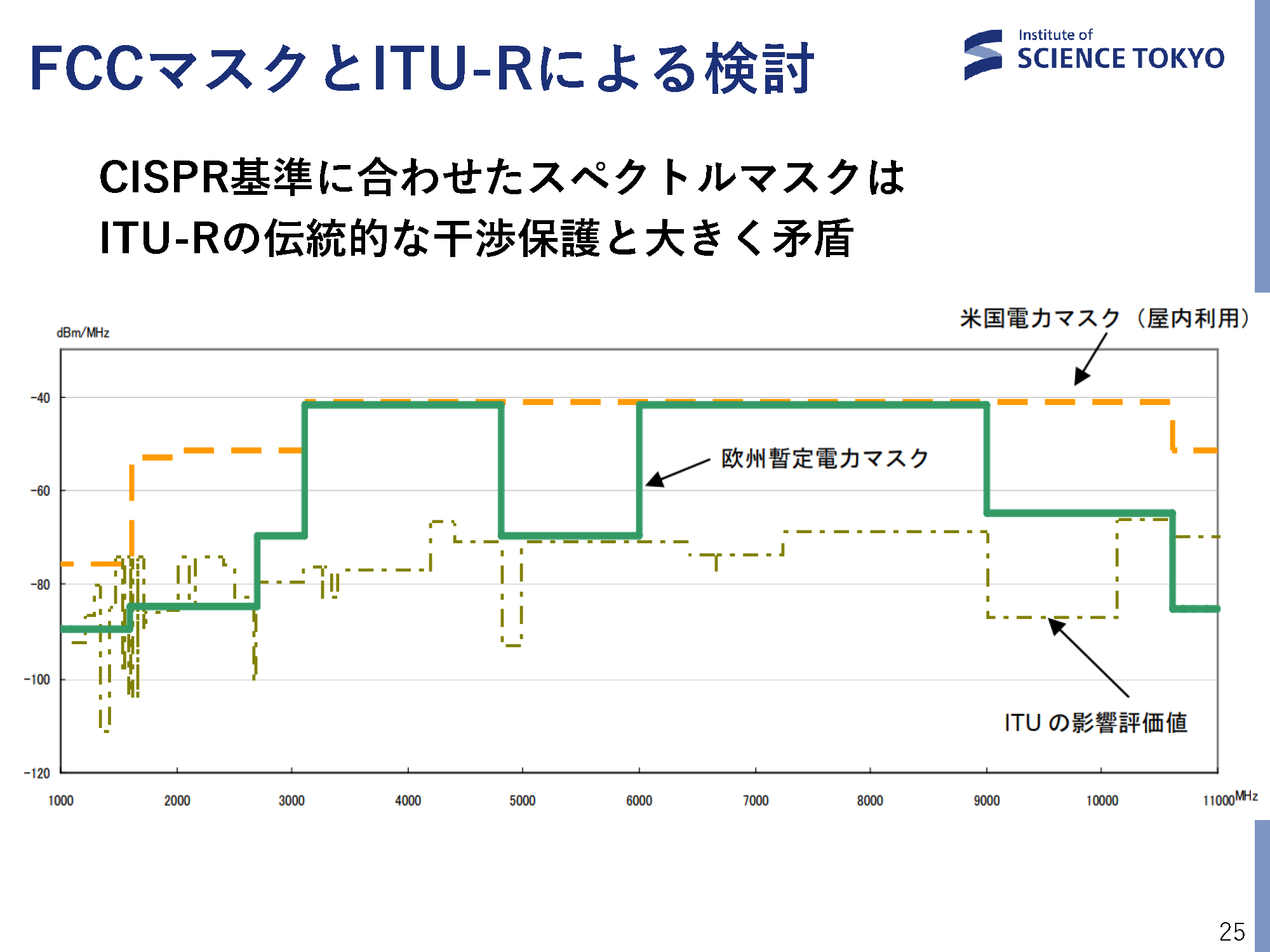 FCCマスクとITU-Rによる検討

Institute of SCIENCE TOKYO

CISPR基準に合わせたスペクトルマスクは
ITU-Rの伝統的な干渉保護と大きく矛盾

米国電力マスク（屋内利用）

dBm/MHz

-40
-60
-80
-100
-120

欧州暫定電力マスク

ITU の影響評価値

1000 2000 3000 4000 5000 6000 7000 8000 9000 10000 11000 MHz

25